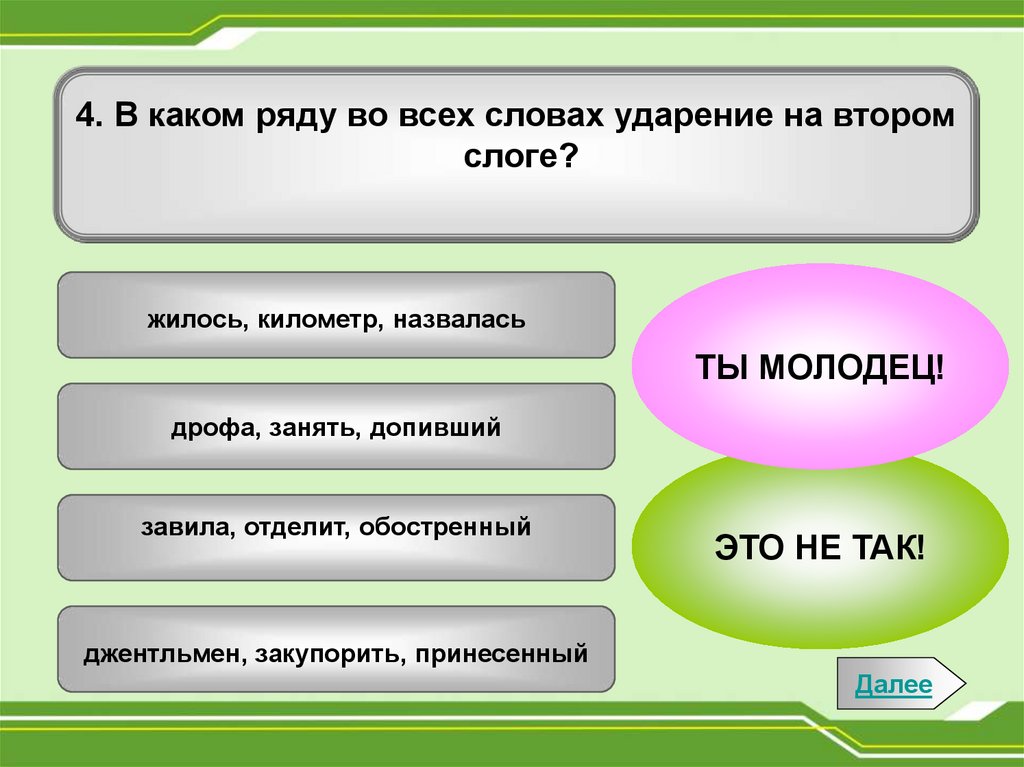 4. В каком ряду во всех словах ударение на втором слоге?

жилось, километр, назвалась

дрофа, занять, допивший

завила, отделит, обостренный

джентльмен, закупорить, принесенный

ТЫ МОЛОДЕЦ!

ЭТО НЕ ТАК!

Далее